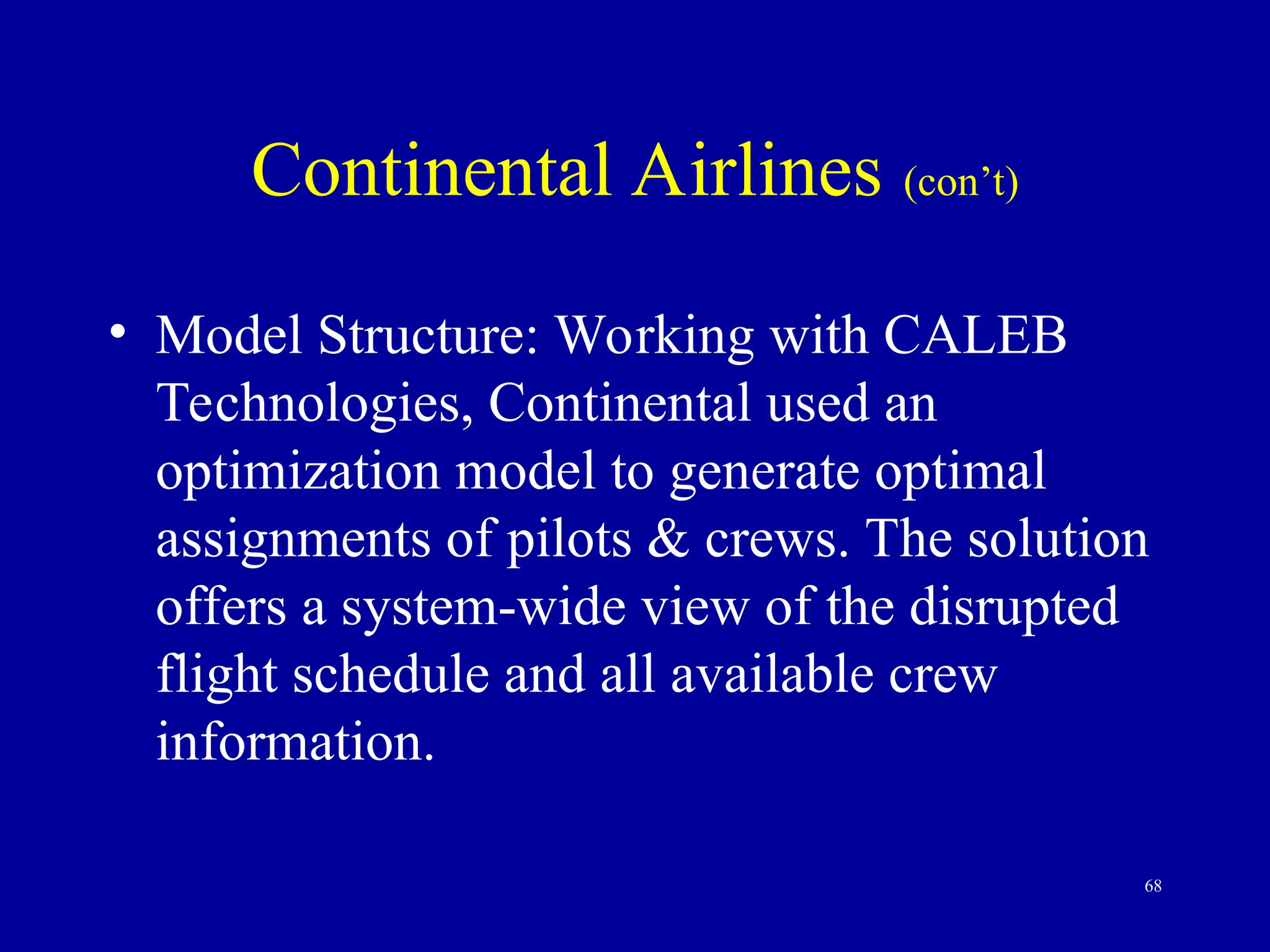 Continental Airlines (con’t)

• Model Structure: Working with CALEB Technologies, Continental used an optimization model to generate optimal assignments of pilots & crews. The solution offers a system-wide view of the disrupted flight schedule and all available crew information.

68